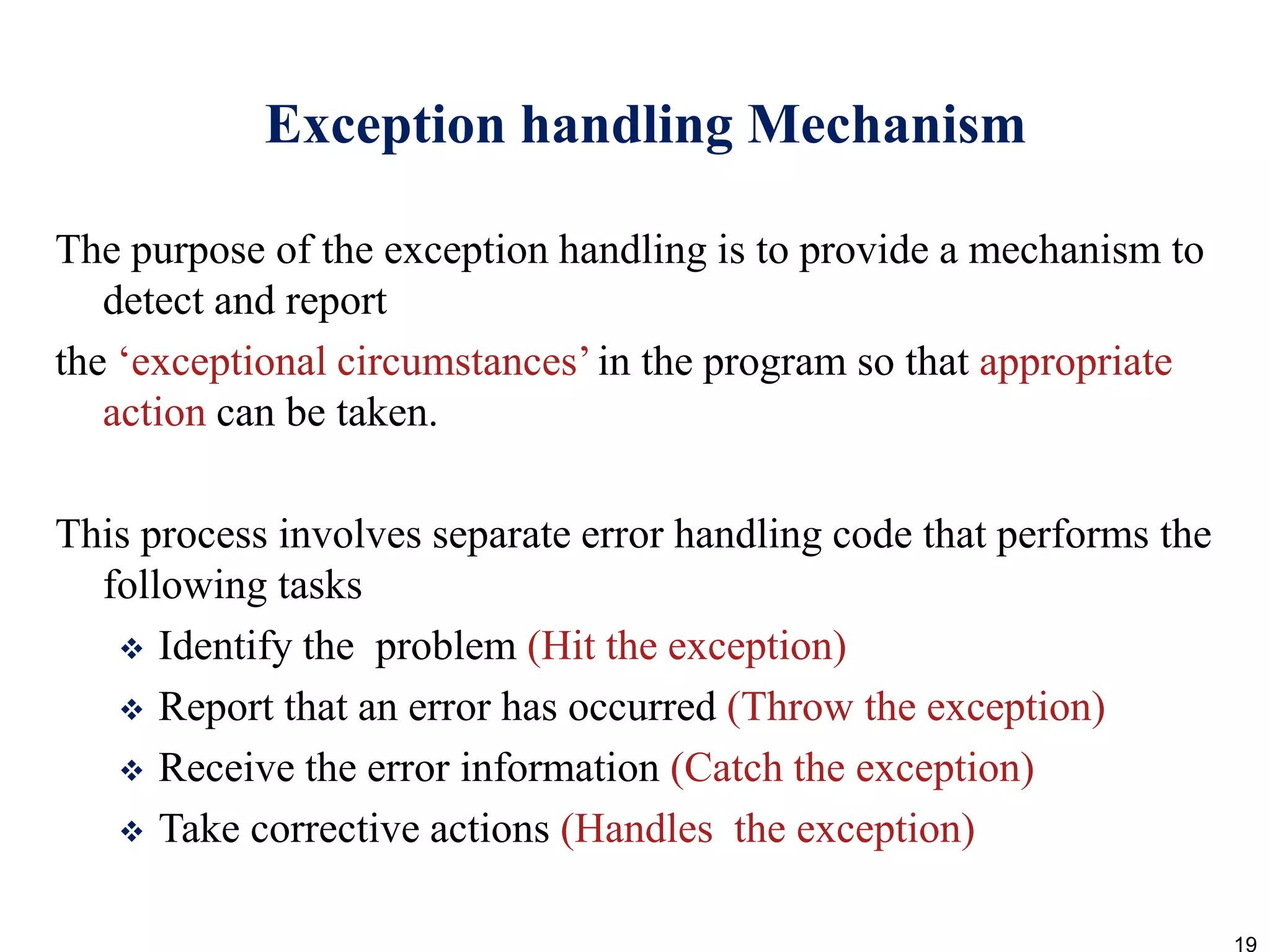 Exception handling Mechanism

The purpose of the exception handling is to provide a mechanism to detect and report

the ‘exceptional circumstances’ in the program so that appropriate action can be taken.

This process involves separate error handling code that performs the following tasks

❖ Identify the problem (Hit the exception)
❖ Report that an error has occurred (Throw the exception)
❖ Receive the error information (Catch the exception)
❖ Take corrective actions (Handles the exception)

19